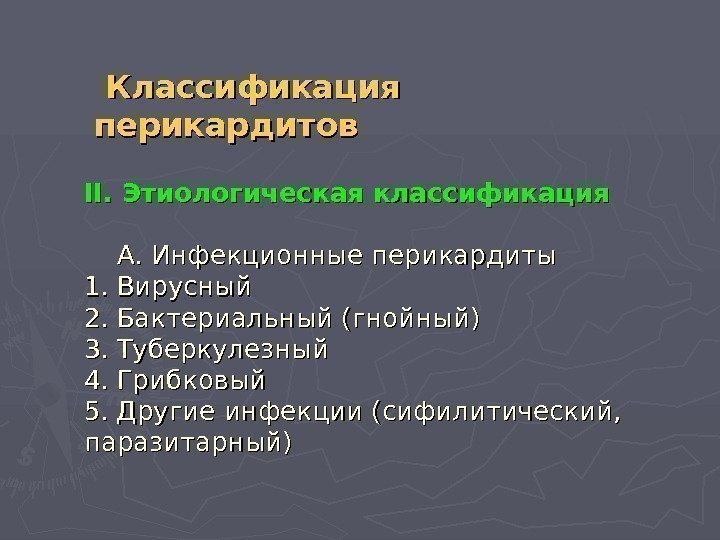 Классификация перикардитов

II. Этиологическая классификация

А. Инфекционные перикардиты
1. Вирусный
2. Бактериальный (гнойный)
3. Туберкулезный
4. Грибковый
5. Другие инфекции (сифилитический, паразитарный)